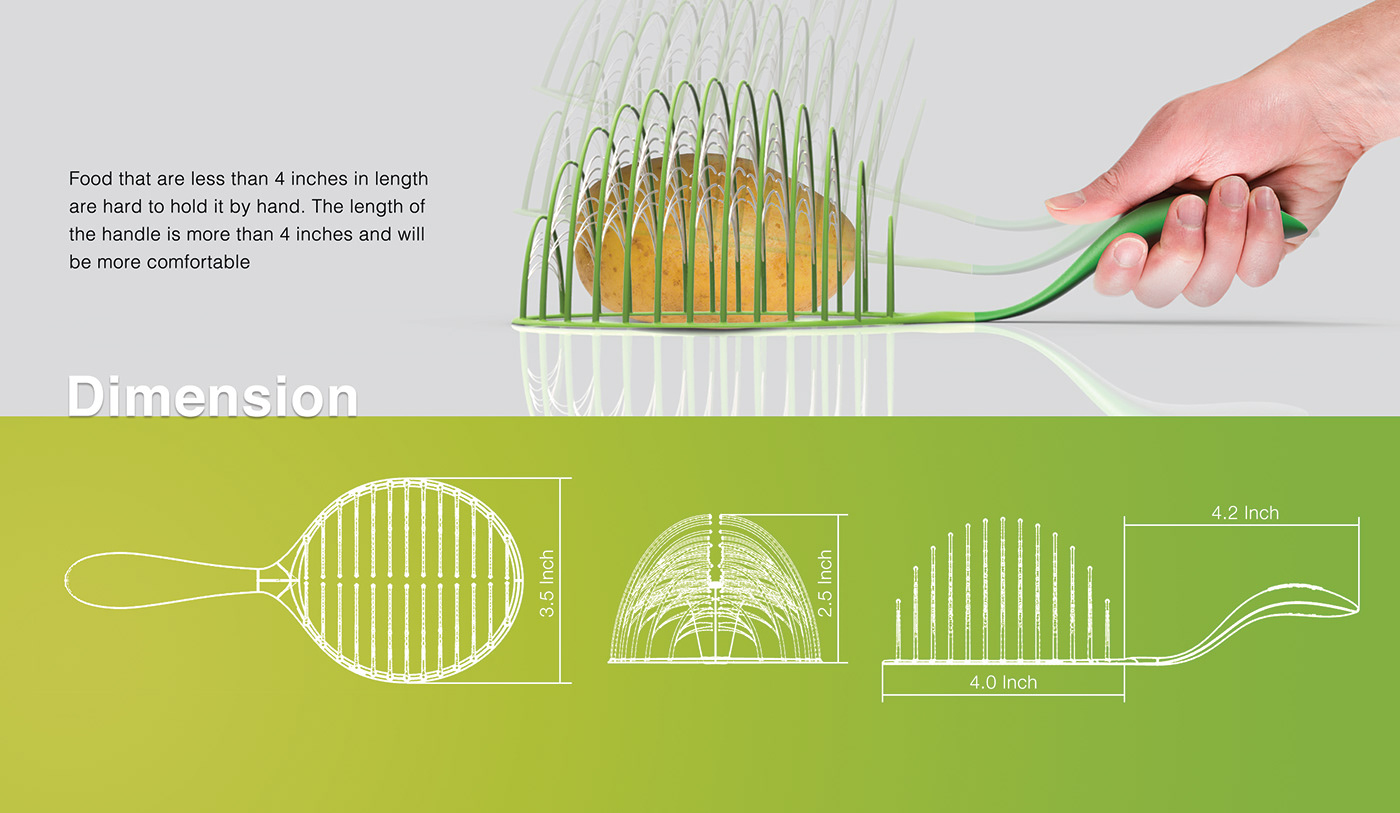 Food that are less than 4 inches in length are hard to hold it by hand. The length of the handle is more than 4 inches and will be more comfortable

Dimension

3.5 Inch

2.5 Inch

4.2 Inch

4.0 Inch